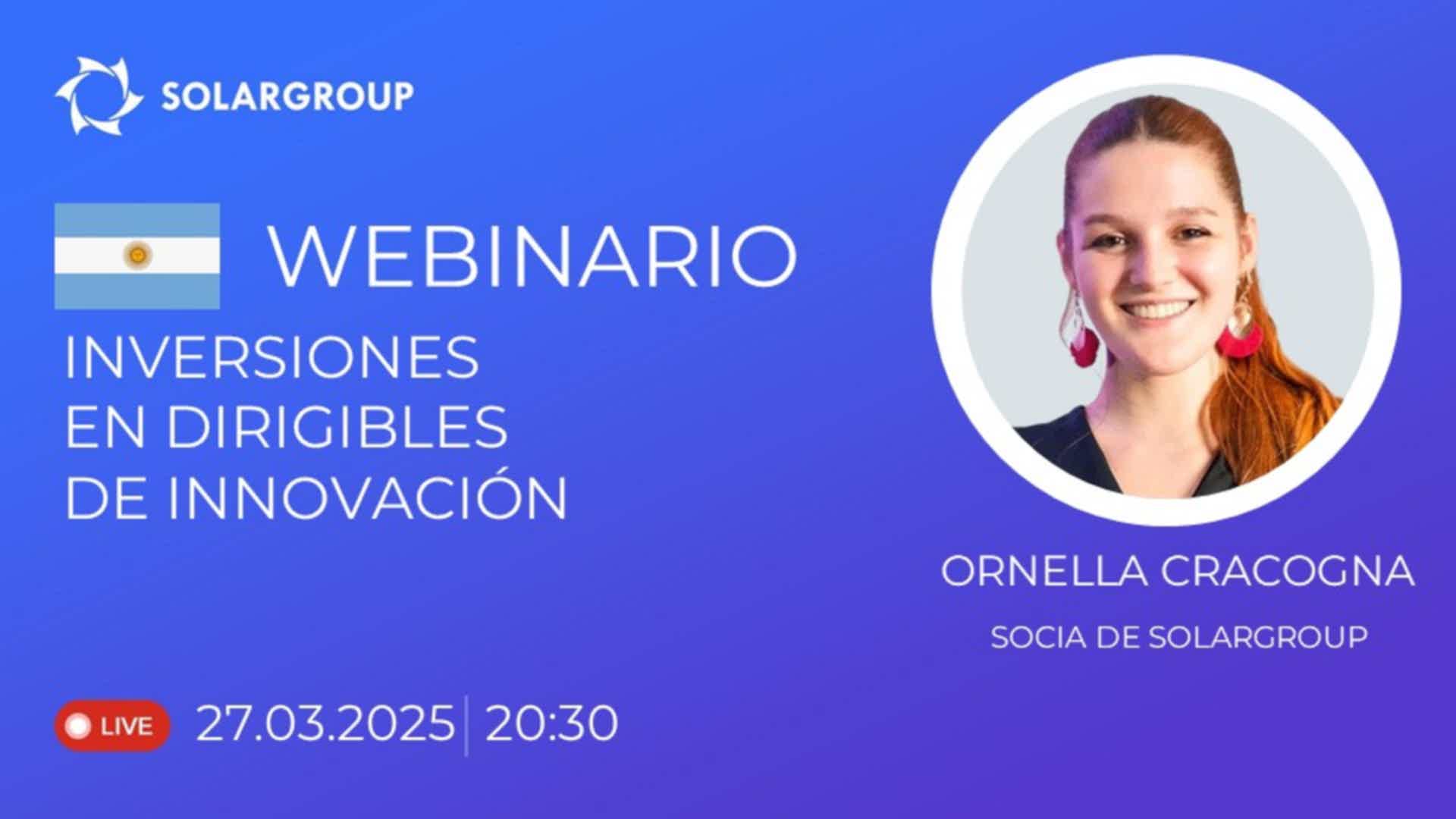 SOLARGROUP

WEBINARIO

INVERSIONES
EN DIRIGIBLES
DE INNOVACIÓN

ORNELLA CRACOGNA

SOCIA DE SOLARGROUP

LIVE 27.03.2025 | 20:30